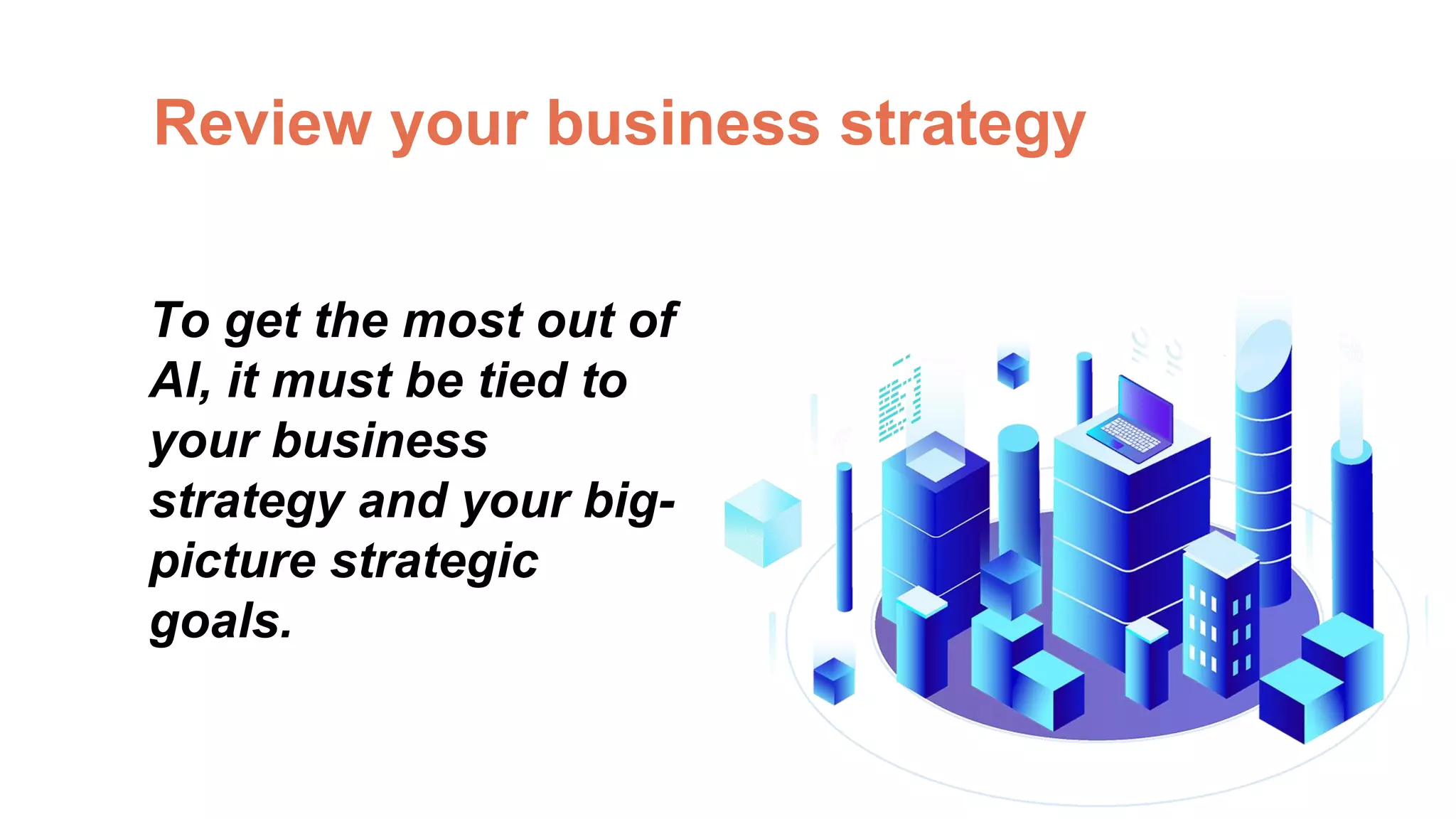 Review your business strategy

To get the most out of AI, it must be tied to your business strategy and your big-picture strategic goals.